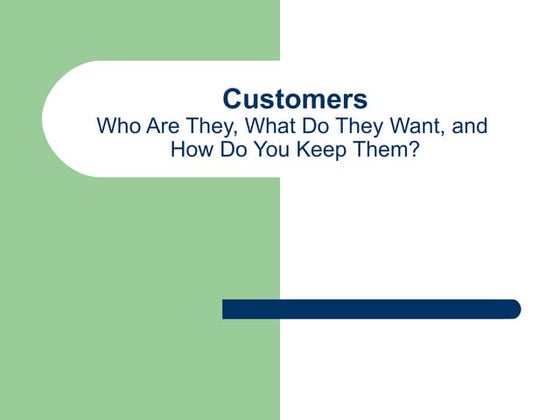 Customers
Who Are They, What Do They Want, and How Do You Keep Them?